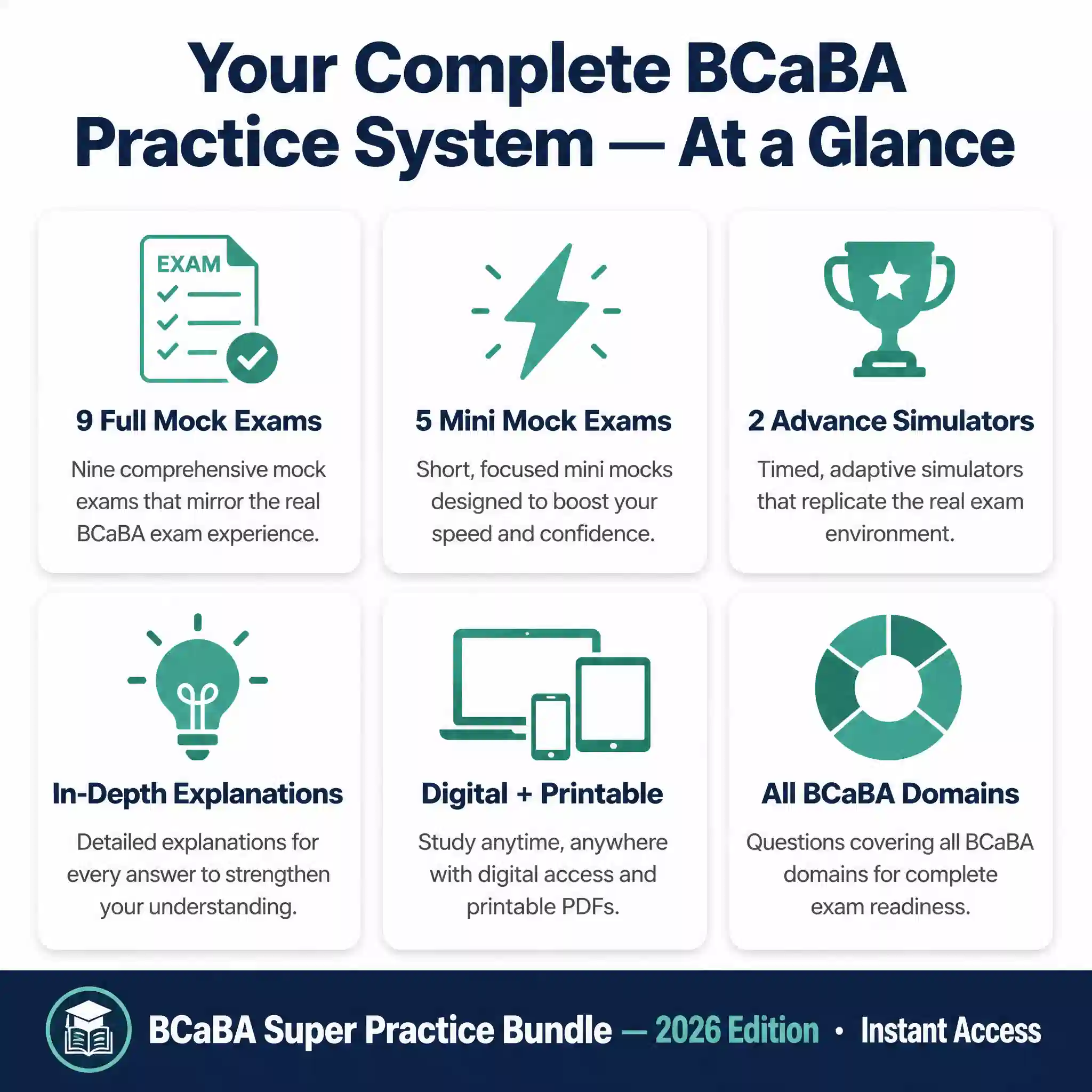 Your Complete BCaBA Practice System — At a Glance

EXAM

9 Full Mock Exams

Nine comprehensive mock exams that mirror the real BCaBA exam experience.

5 Mini Mock Exams

Short, focused mini mocks designed to boost your speed and confidence.

2 Advance Simulators

Timed, adaptive simulators that replicate the real exam environment.

In-Depth Explanations

Detailed explanations for every answer to strengthen your understanding.

Digital + Printable

Study anytime, anywhere with digital access and printable PDFs.

All BCaBA Domains

Questions covering all BCaBA domains for complete exam readiness.

BCaBA Super Practice Bundle — 2026 Edition • Instant Access